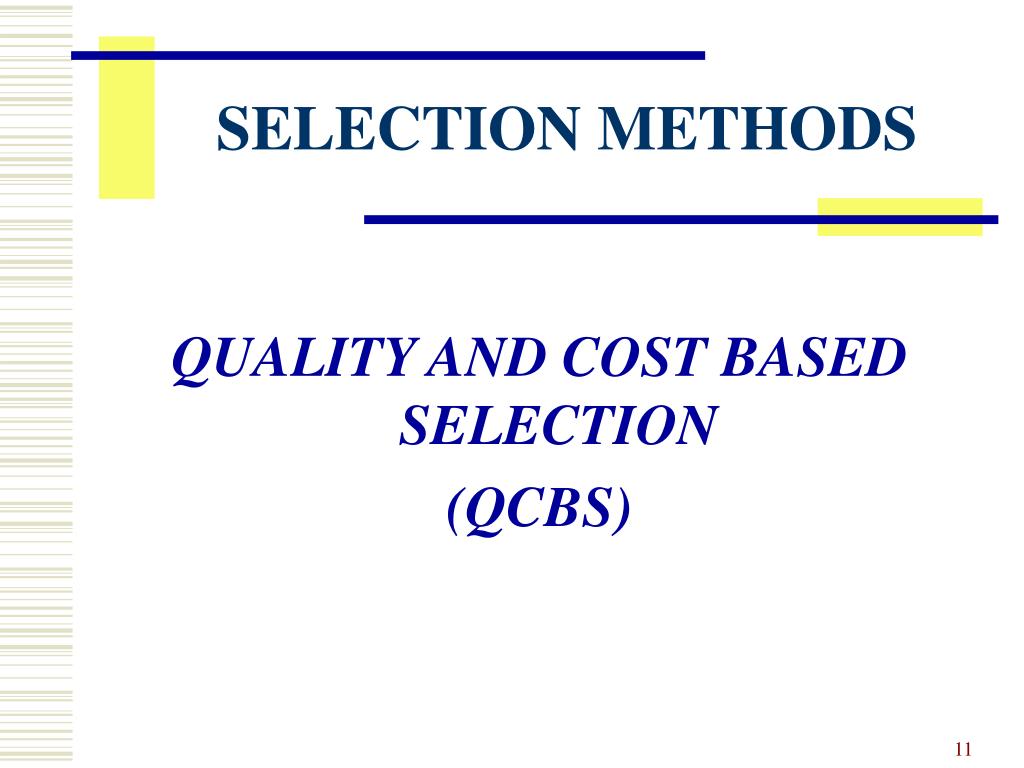 SELECTION METHODS

QUALITY AND COST BASED SELECTION
(QCBS)

11